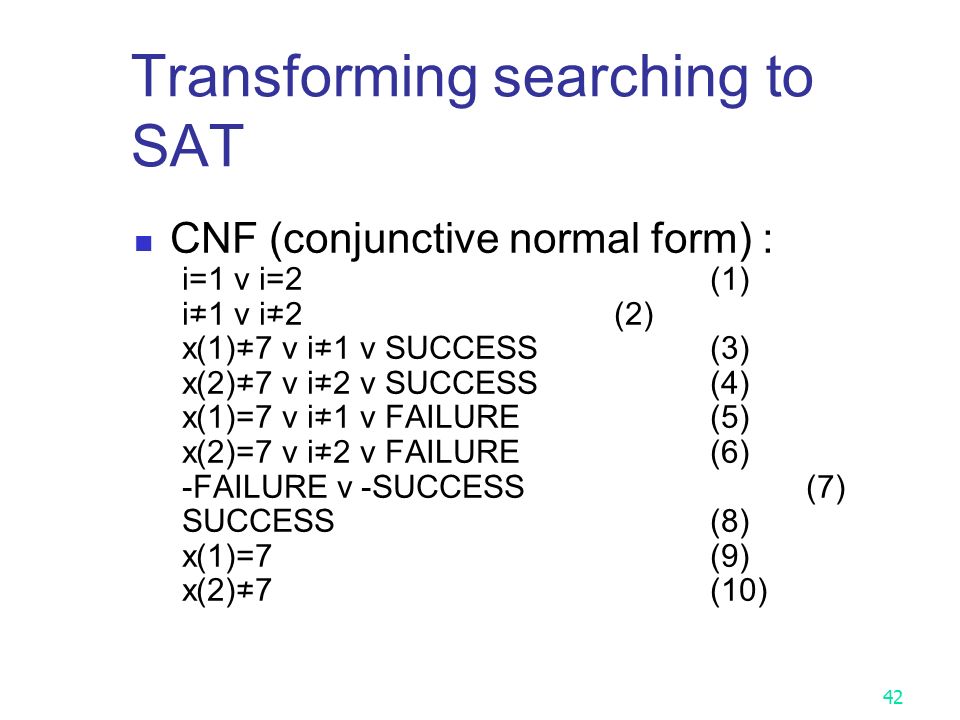 Transforming searching to SAT

CNF (conjunctive normal form) :
i=1 v i=2 (1)
i≠1 v i≠2 (2)
x(1)≠7 v i≠1 v SUCCESS (3)
x(2)≠7 v i≠2 v SUCCESS (4)
x(1)=7 v i≠1 v FAILURE (5)
x(2)=7 v i≠2 v FAILURE (6)
-FAILURE v -SUCCESS (7)
SUCCESS (8)
x(1)=7 (9)
x(2)≠7 (10)

42